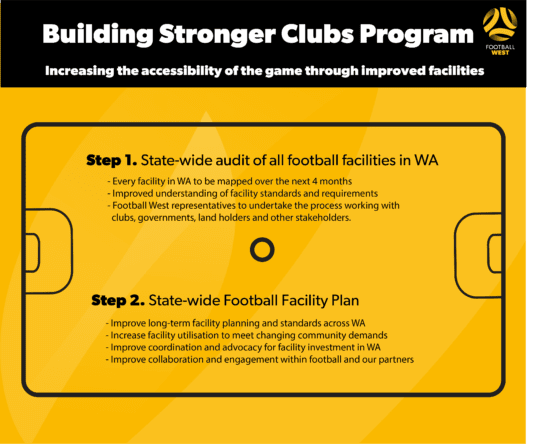 Building Stronger Clubs Program

FOOTBALL WEST

Increasing the accessibility of the game through improved facilities

Step 1. State-wide audit of all football facilities in WA

- Every facility in WA to be mapped over the next 4 months
- Improved understanding of facility standards and requirements
- Football West representatives to undertake the process working with clubs, governments, land holders and other stakeholders.

Step 2. State-wide Football Facility Plan

- Improve long-term facility planning and standards across WA
- Increase facility utilisation to meet changing community demands
- Improve coordination and advocacy for facility investment in WA
- Improve collaboration and engagement within football and our partners